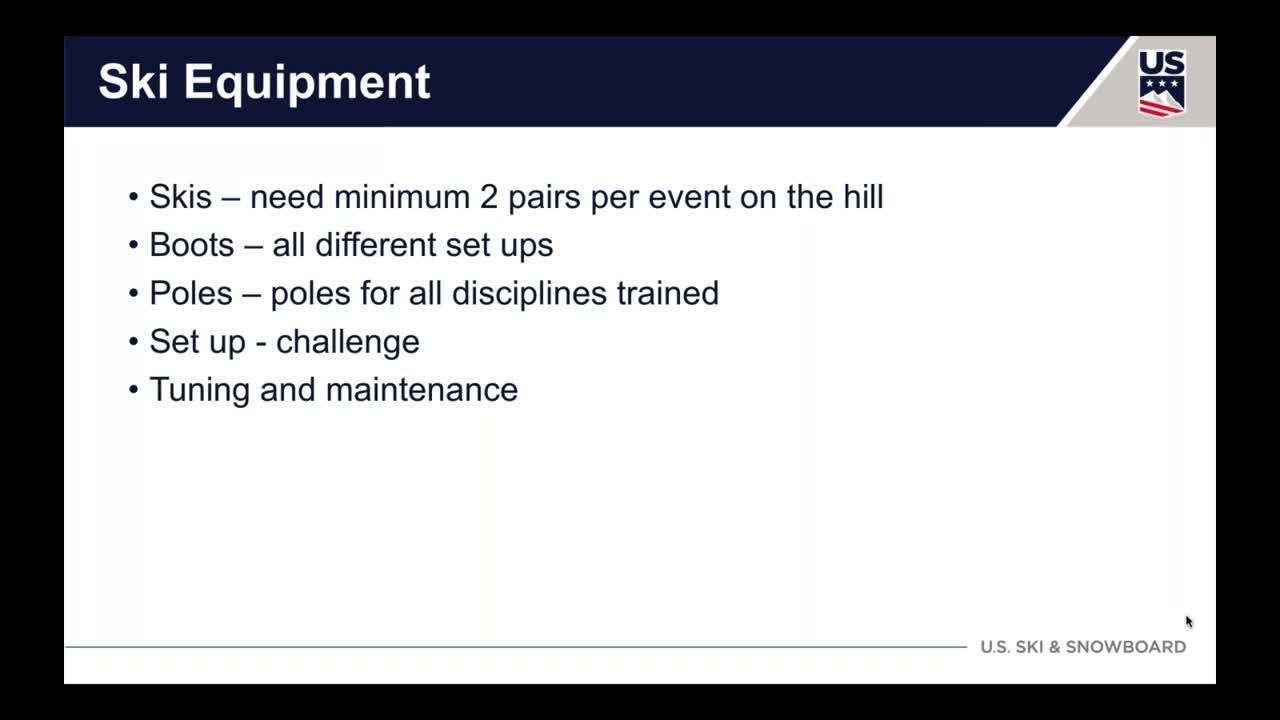 Ski Equipment

US

• Skis – need minimum 2 pairs per event on the hill
• Boots – all different set ups
• Poles – poles for all disciplines trained
• Set up - challenge
• Tuning and maintenance

U.S. SKI & SNOWBOARD